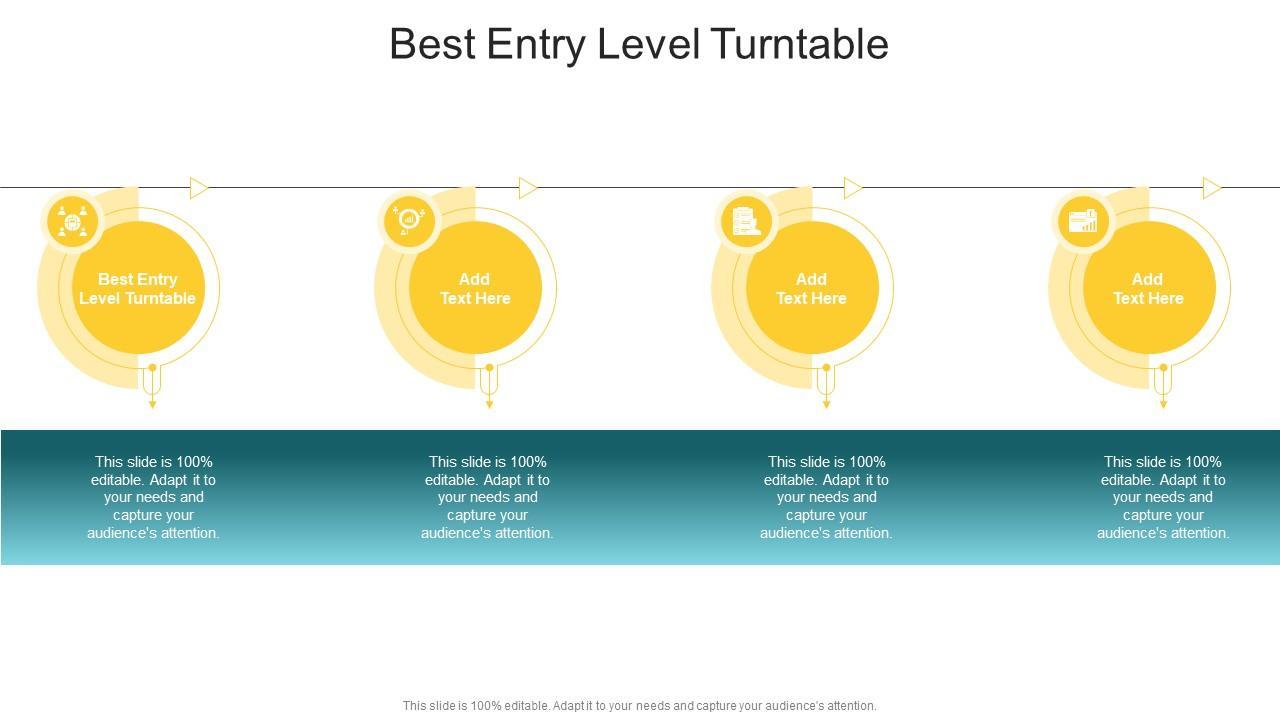 Best Entry Level Turntable

Best Entry Level Turntable

Add Text Here

Add Text Here

Add Text Here

This slide is 100% editable. Adapt it to your needs and capture your audience's attention.

This slide is 100% editable. Adapt it to your needs and capture your audience's attention.

This slide is 100% editable. Adapt it to your needs and capture your audience's attention.

This slide is 100% editable. Adapt it to your needs and capture your audience's attention.

This slide is 100% editable. Adapt it to your needs and capture your audience's attention.